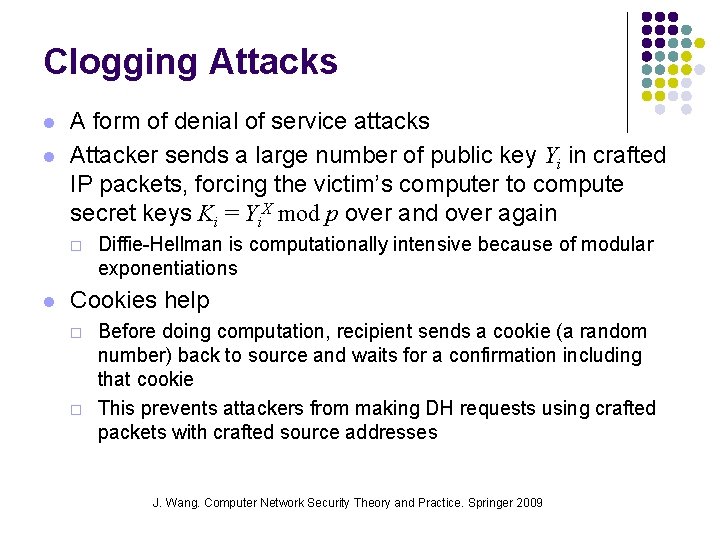 Clogging Attacks

A form of denial of service attacks

Attacker sends a large number of public key $Y_i$ in crafted IP packets, forcing the victim's computer to compute secret keys $K_i = Y_i^X \bmod p$ over and over again

Diffie-Hellman is computationally intensive because of modular exponentiations

Cookies help

Before doing computation, recipient sends a cookie (a random number) back to source and waits for a confirmation including that cookie

This prevents attackers from making DH requests using crafted packets with crafted source addresses

J. Wang. Computer Network Security Theory and Practice. Springer 2009